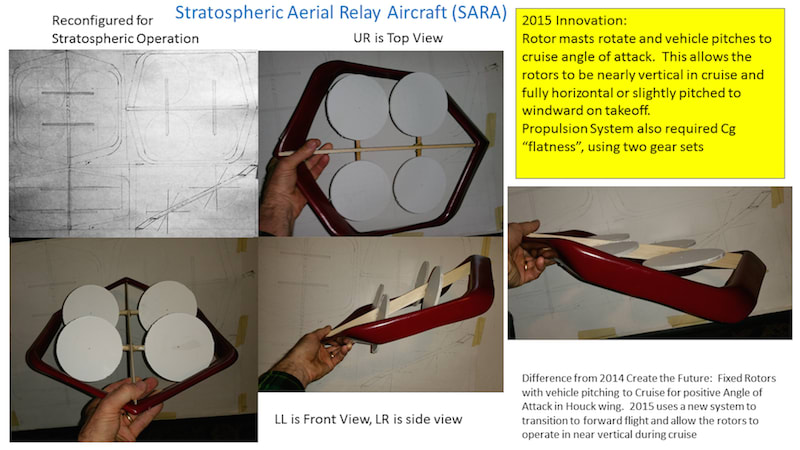 Stratospheric Aerial Relay Aircraft (SARA)

Reconfigured for Stratospheric Operation

UR is Top View

2015 Innovation:
Rotor masts rotate and vehicle pitches to cruise angle of attack. This allows the rotors to be nearly vertical in cruise and fully horizontal or slightly pitched to windward on takeoff.
Propulsion System also required Cg "flatness", using two gear sets

LL is Front View, LR is side view

Difference from 2014 Create the Future: Fixed Rotors with vehicle pitching to Cruise for positive Angle of Attack in Houck wing. 2015 uses a new system to transition to forward flight and allow the rotors to operate in near vertical during cruise